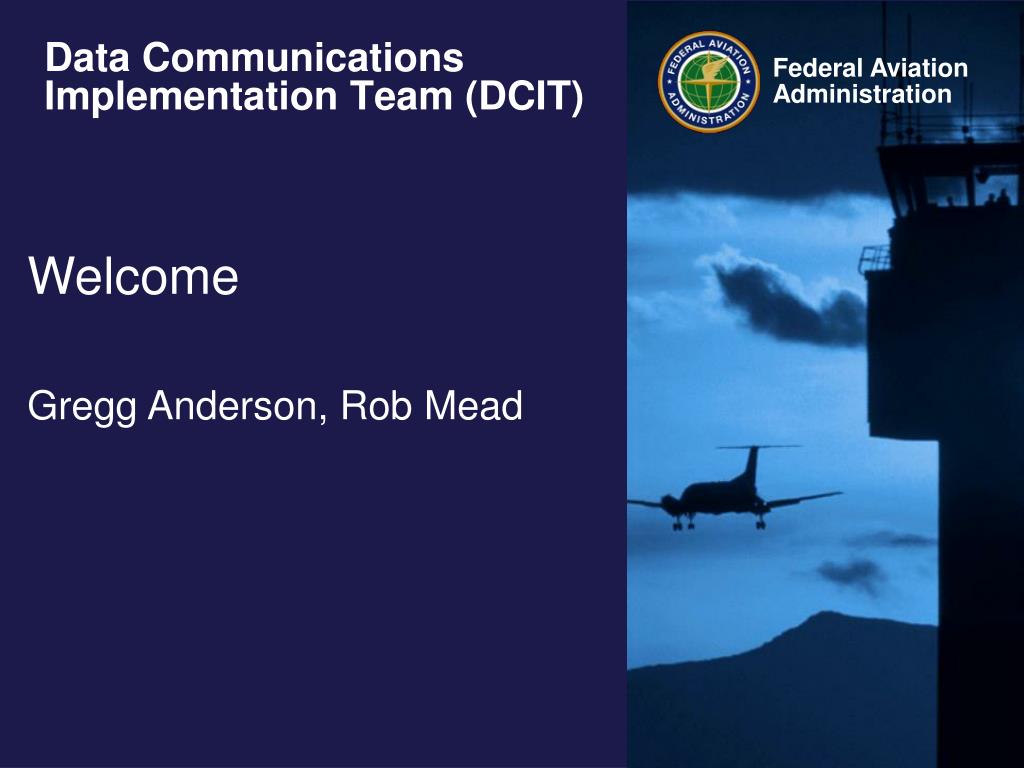 Data Communications Implementation Team (DCIT)

FEDERAL AVIATION ADMINISTRATION

Federal Aviation Administration

Welcome

Gregg Anderson, Rob Mead